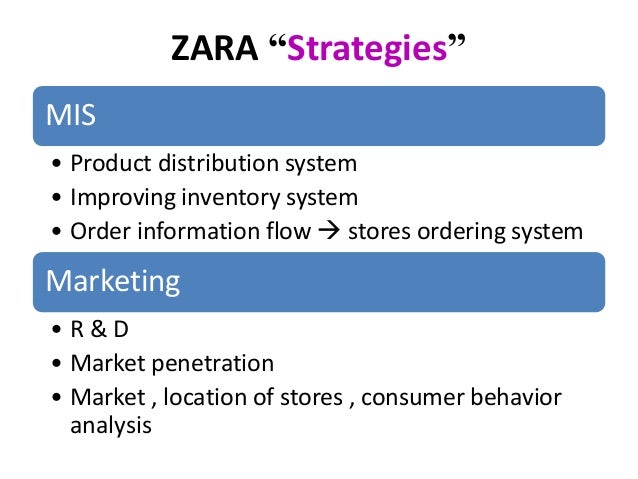 ZARA “Strategies”

MIS

• Product distribution system
• Improving inventory system
• Order information flow → stores ordering system

Marketing

• R & D
• Market penetration
• Market , location of stores , consumer behavior analysis